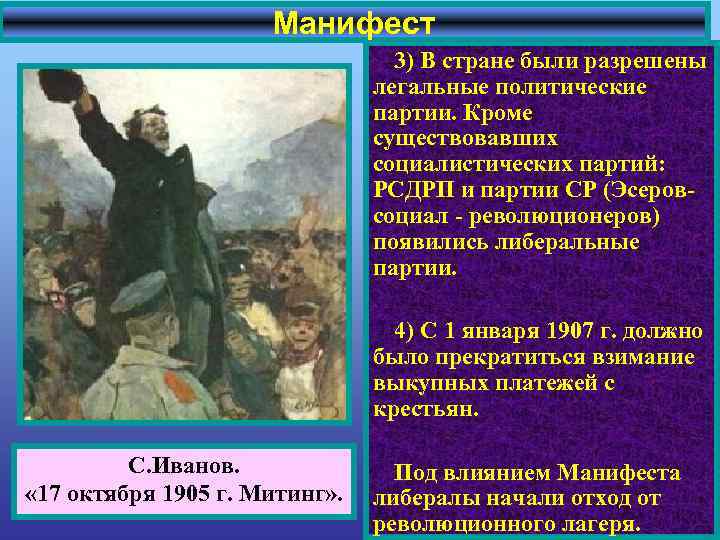 Манифест

С.Иванов.
«17 октября 1905 г. Митинг».

3) В стране были разрешены легальные политические партии. Кроме существовавших социалистических партий: РСДРП и партии СР (Эсеров-социал - революционеров) появились либеральные партии.

4) С 1 января 1907 г. должно было прекратиться взимание выкупных платежей с крестьян.

Под влиянием Манифеста либералы начали отход от революционного лагеря.